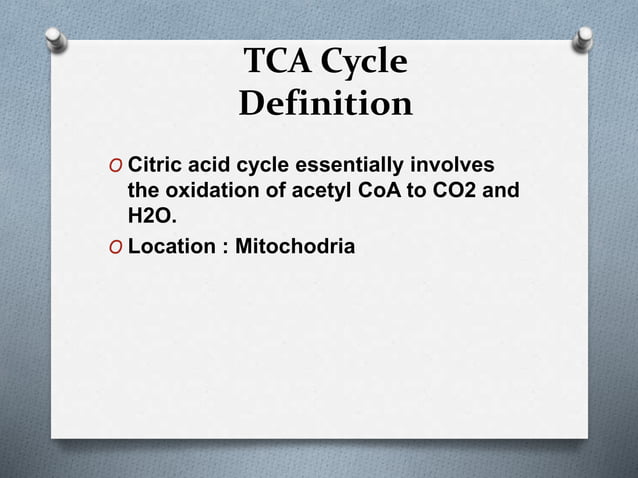 TCA Cycle
Definition

O Citric acid cycle essentially involves the oxidation of acetyl CoA to CO2 and H2O.

O Location : Mitochodria